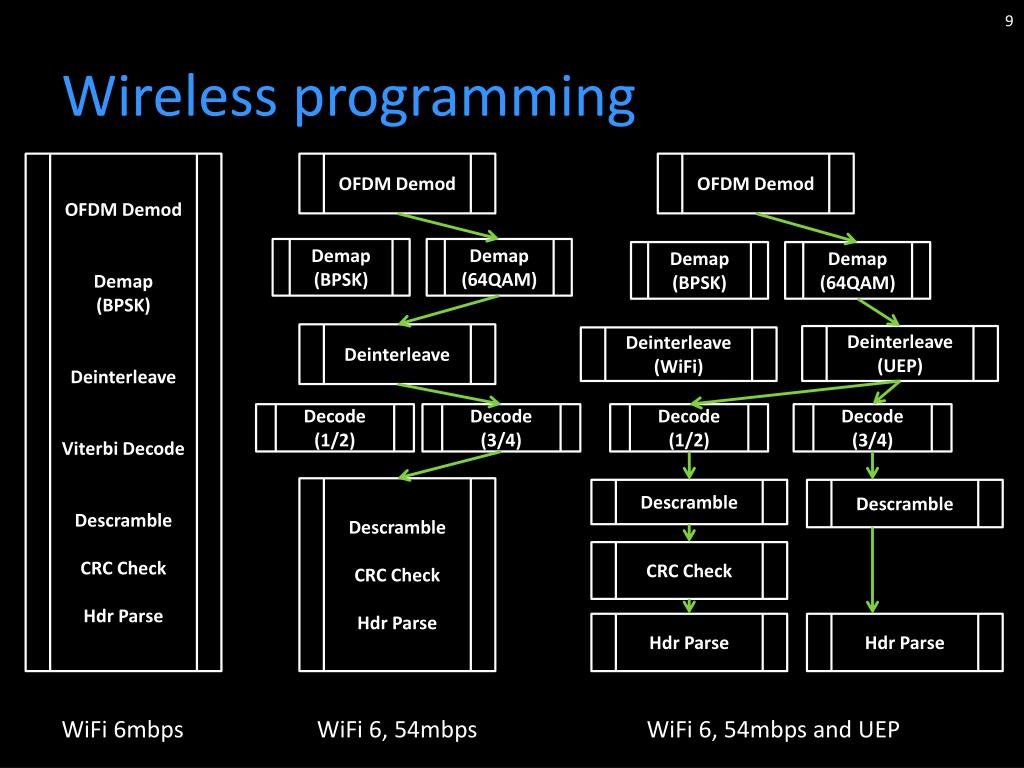 9

Wireless programming

OFDM Demod

Demap (BPSK)

Deinterleave

Viterbi Decode

Descramble

CRC Check

Hdr Parse

WiFi 6mbps

OFDM Demod

Demap (BPSK)

Demap (64QAM)

Deinterleave

Decode (1/2)

Decode (3/4)

Descramble

CRC Check

Hdr Parse

WiFi 6, 54mbps

OFDM Demod

Demap (BPSK)

Demap (64QAM)

Deinterleave (WiFi)

Deinterleave (UEP)

Decode (1/2)

Decode (3/4)

Descramble

Descramble

CRC Check

Hdr Parse

Hdr Parse

WiFi 6, 54mbps and UEP